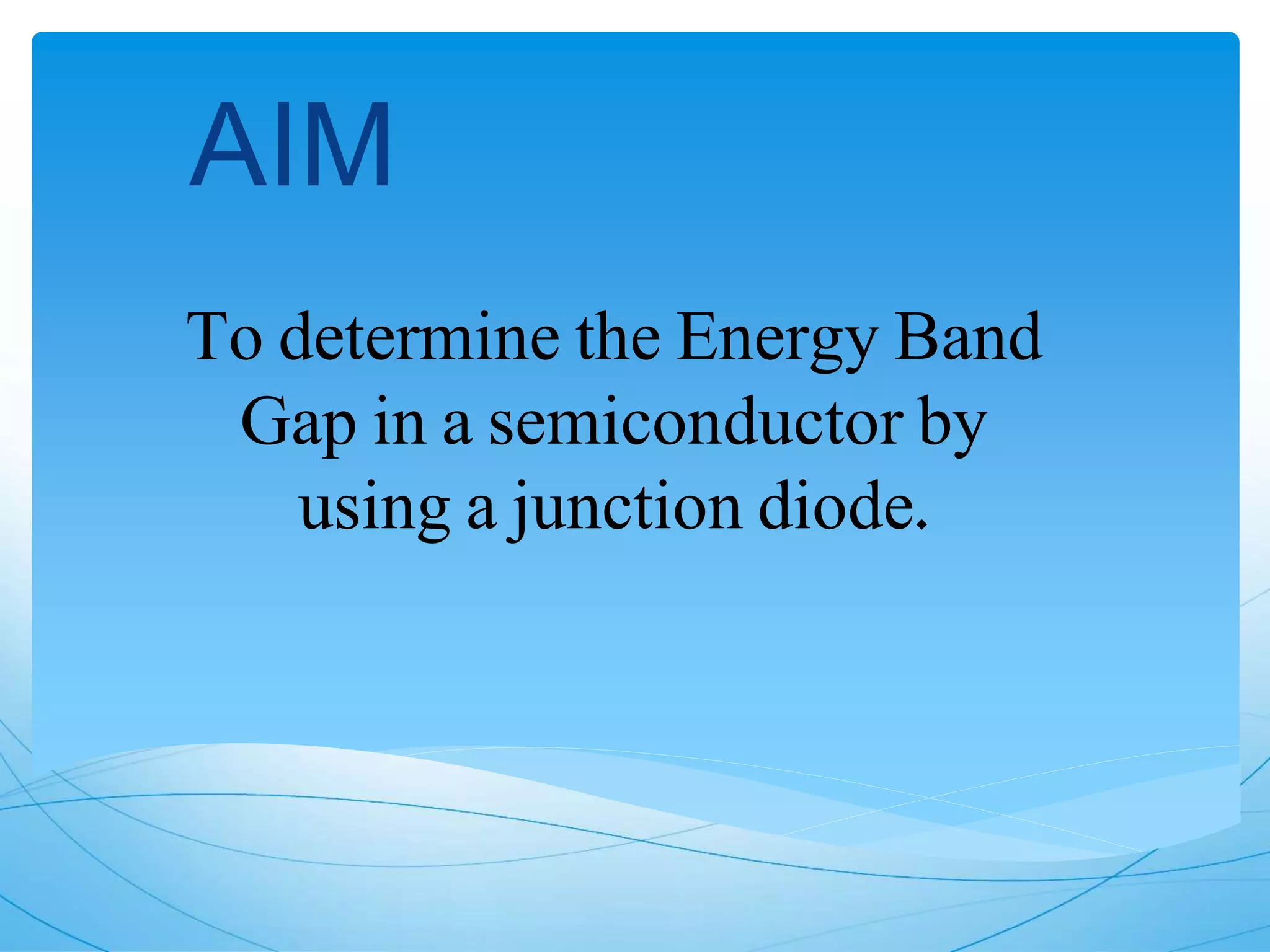 AIM

To determine the Energy Band Gap in a semiconductor by using a junction diode.